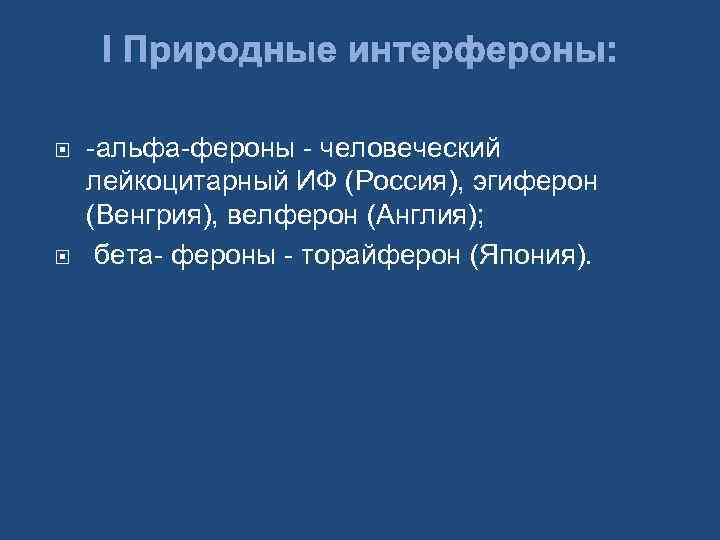 I Природные интерфероны:

-альфа-фероны - человеческий лейкоцитарный ИФ (Россия), эгиферон (Венгрия), велферон (Англия);

бета- фероны - торайферон (Япония).